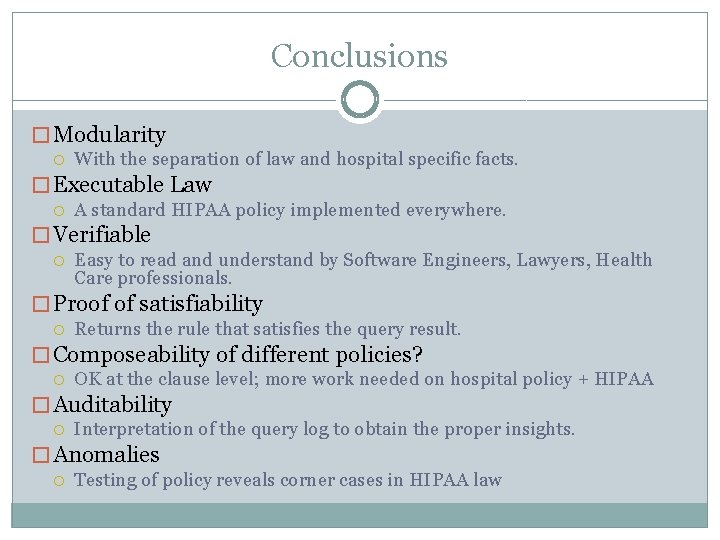 Conclusions

Modularity
With the separation of law and hospital specific facts.
Executable Law
A standard HIPAA policy implemented everywhere.
Verifiable
Easy to read and understand by Software Engineers, Lawyers, Health Care professionals.
Proof of satisfiability
Returns the rule that satisfies the query result.
Composeability of different policies?
OK at the clause level; more work needed on hospital policy + HIPAA
Auditability
Interpretation of the query log to obtain the proper insights.
Anomalies
Testing of policy reveals corner cases in HIPAA law